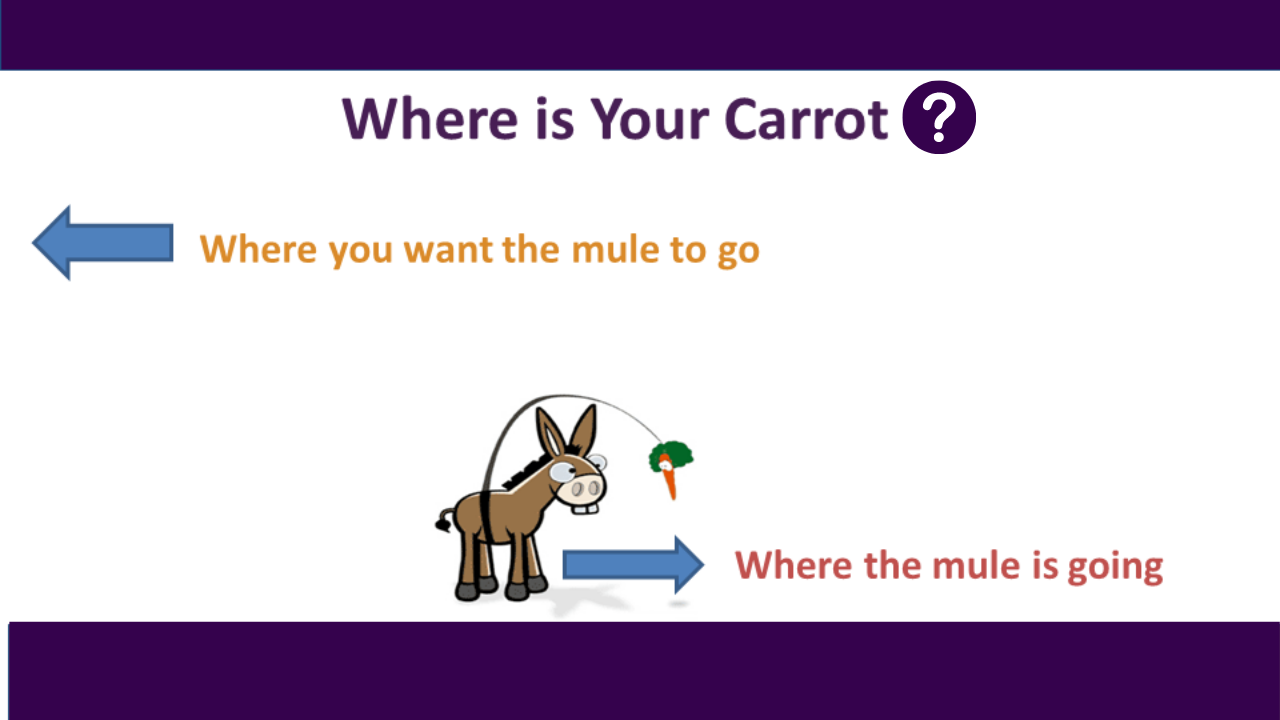 Where is Your Carrot ?

Where you want the mule to go

Where the mule is going